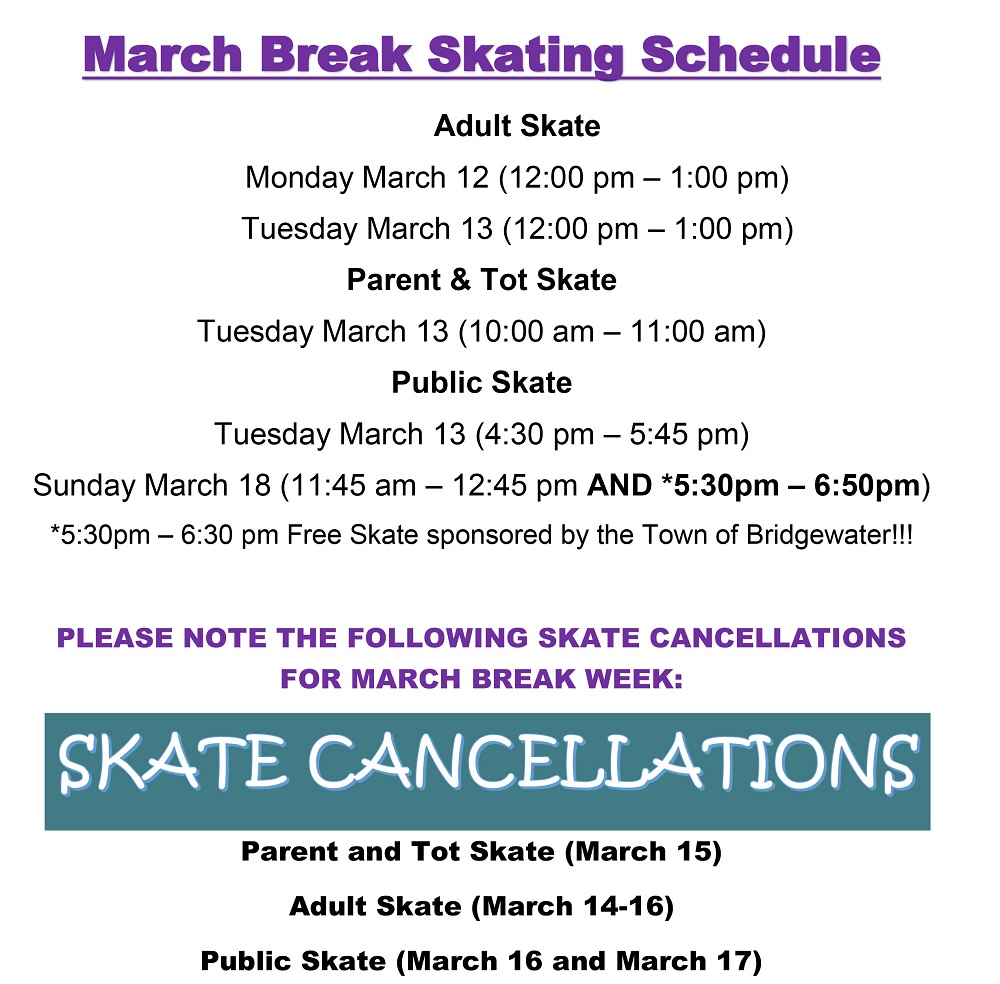 March Break Skating Schedule

Adult Skate

Monday March 12 (12:00 pm – 1:00 pm)

Tuesday March 13 (12:00 pm – 1:00 pm)

Parent & Tot Skate

Tuesday March 13 (10:00 am – 11:00 am)

Public Skate

Tuesday March 13 (4:30 pm – 5:45 pm)

Sunday March 18 (11:45 am – 12:45 pm AND *5:30pm – 6:50pm)

*5:30pm – 6:30 pm Free Skate sponsored by the Town of Bridgewater!!!

PLEASE NOTE THE FOLLOWING SKATE CANCELLATIONS FOR MARCH BREAK WEEK:

SKATE CANCELLATIONS

Parent and Tot Skate (March 15)

Adult Skate (March 14-16)

Public Skate (March 16 and March 17)